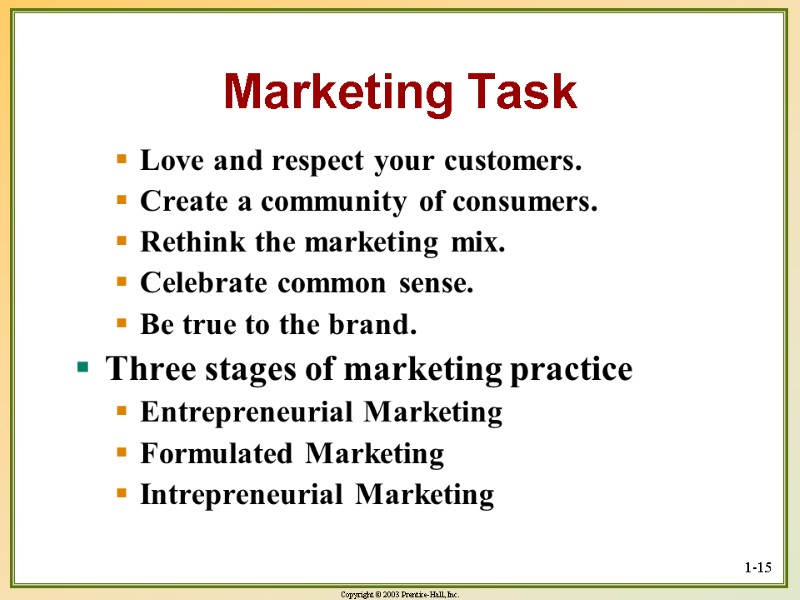 Marketing Task

- Love and respect your customers.
- Create a community of consumers.
- Rethink the marketing mix.
- Celebrate common sense.
- Be true to the brand.

- Three stages of marketing practice
- Entrepreneurial Marketing
- Formulated Marketing
- Intrepreneurial Marketing

1-15

Copyright © 2003 Prentice-Hall, Inc.